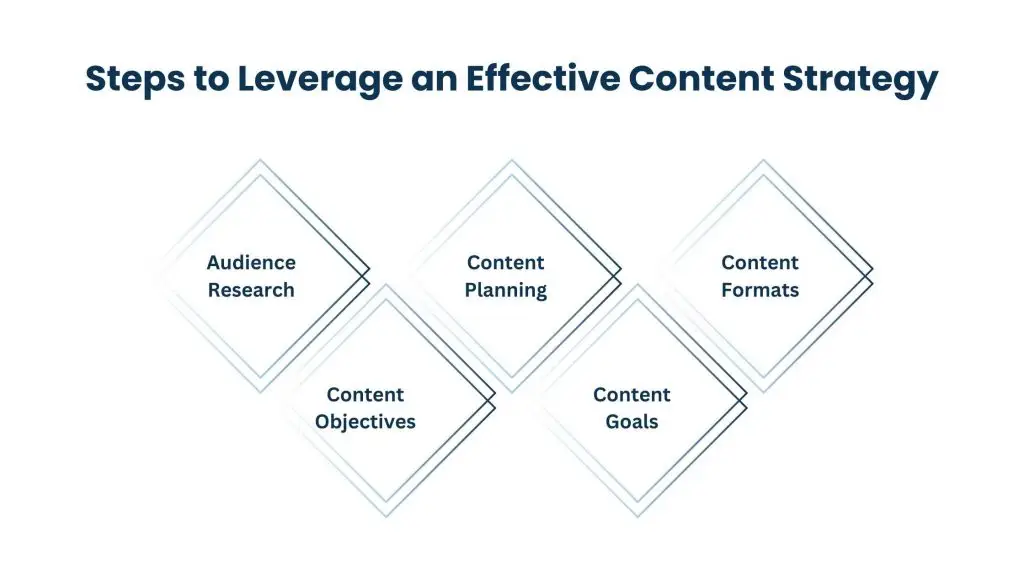 Steps to Leverage an Effective Content Strategy

Audience Research

Content Objectives

Content Planning

Content Goals

Content Formats